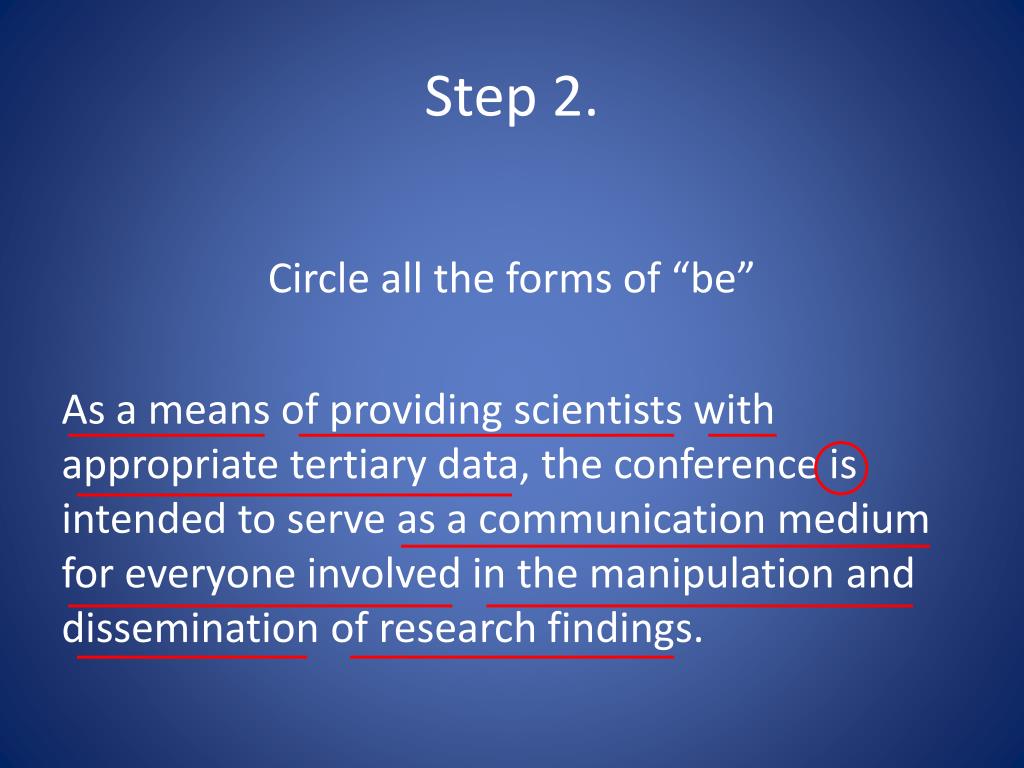 Step 2.

Circle all the forms of “be”

As a means of providing scientists with appropriate tertiary data, the conference is intended to serve as a communication medium for everyone involved in the manipulation and dissemination of research findings.